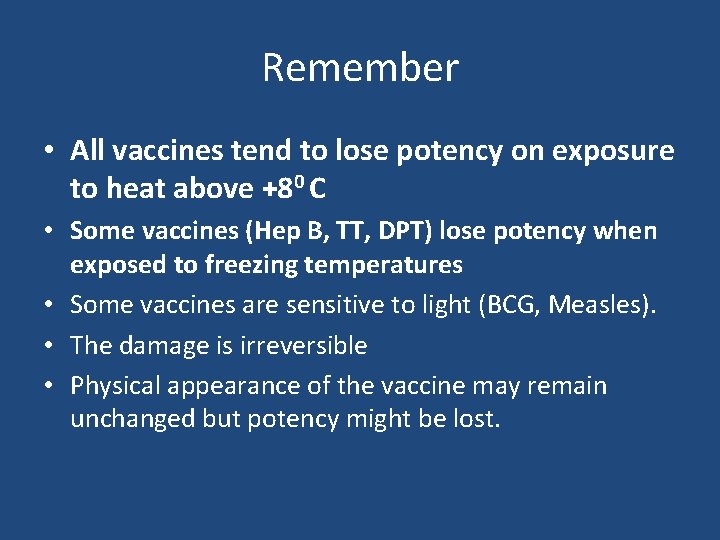 Remember

• All vaccines tend to lose potency on exposure to heat above $+8^0$ C

• Some vaccines (Hep B, TT, DPT) lose potency when exposed to freezing temperatures

• Some vaccines are sensitive to light (BCG, Measles).

• The damage is irreversible

• Physical appearance of the vaccine may remain unchanged but potency might be lost.